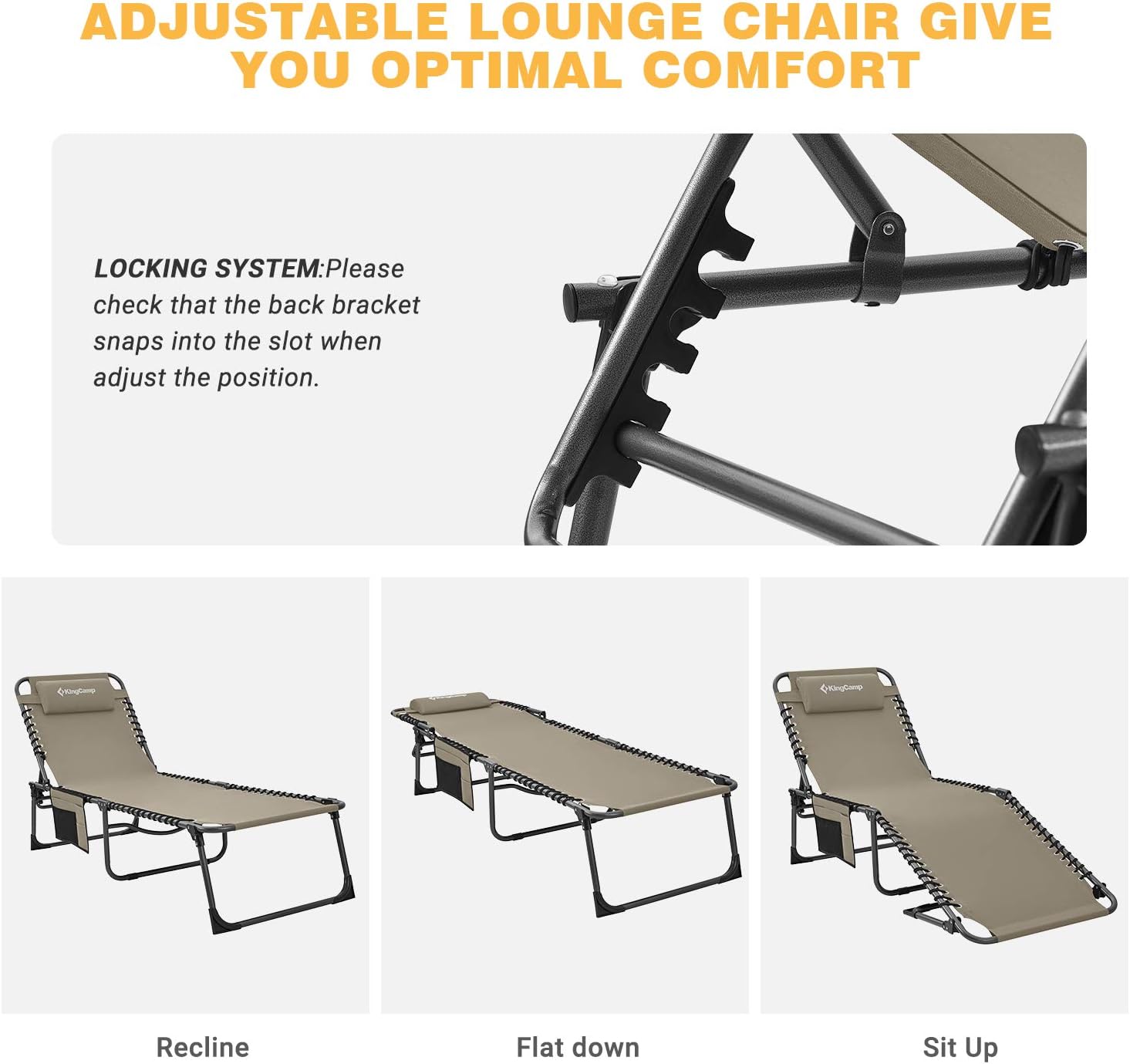 ADJUSTABLE LOUNGE CHAIR GIVE YOU OPTIMAL COMFORT

LOCKING SYSTEM:Please check that the back bracket snaps into the slot when adjust the position.

KingCamp

KingCamp

KingCamp

Recline

Flat down

Sit Up